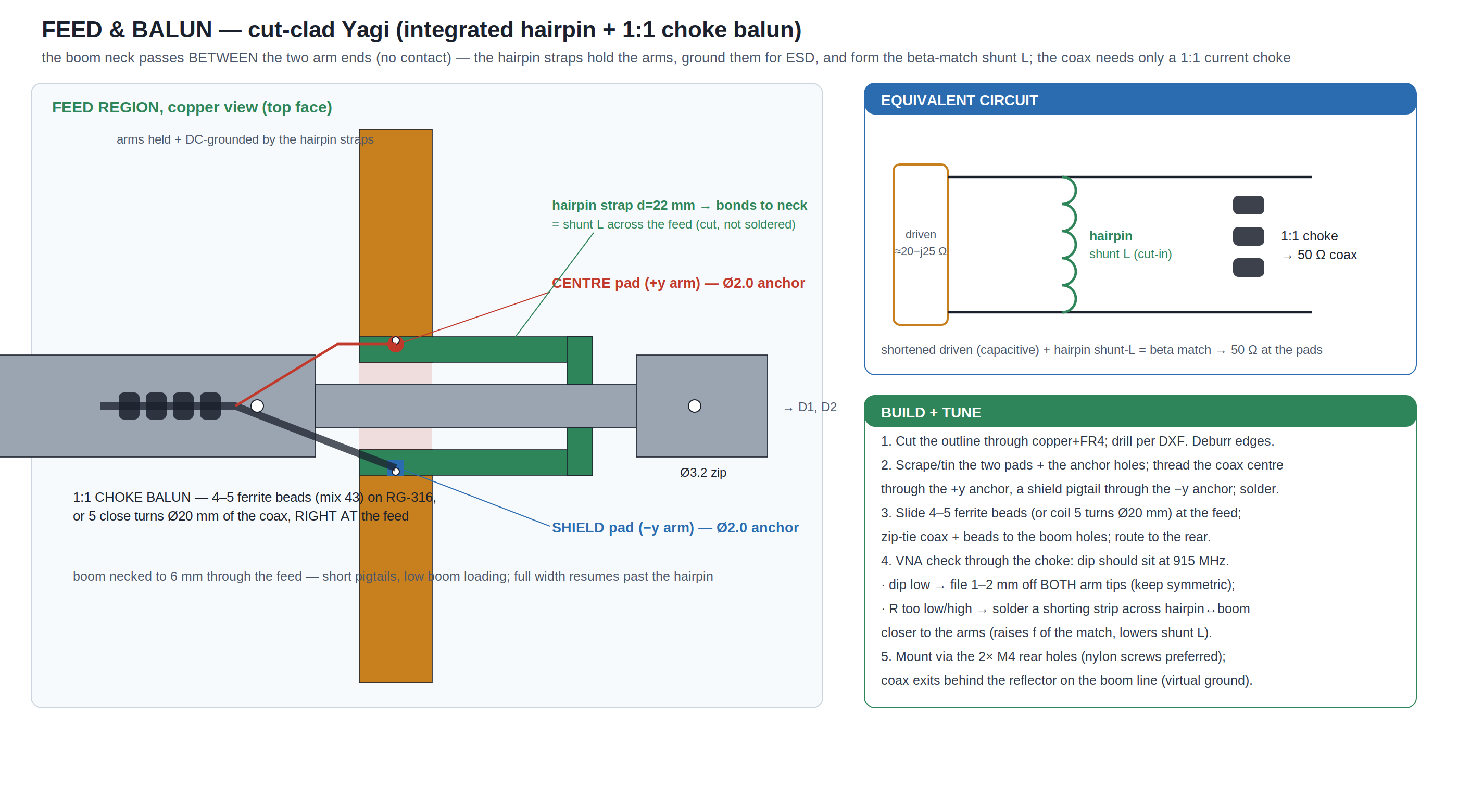 FEED & BALUN — cut-clad Yagi (integrated hairpin + 1:1 choke balun)

the boom neck passes BETWEEN the two arm ends (no contact) — the hairpin straps hold the arms, ground them for ESD, and form the beta-match shunt L; the coax needs only a 1:1 current choke

FEED REGION, copper view (top face)

arms held + DC-grounded by the hairpin straps

hairpin strap d=22 mm → bonds to neck
= shunt L across the feed (cut, not soldered)

CENTRE pad (+y arm) — Ø2.0 anchor

→ D1, D2

Ø3.2 zip

1:1 CHOKE BALUN — 4–5 ferrite beads (mix 43) on RG-316,
or 5 close turns Ø20 mm of the coax, RIGHT AT the feed

SHIELD pad (−y arm) — Ø2.0 anchor

boom necked to 6 mm through the feed — short pigtails, low boom loading; full width resumes past the hairpin

EQUIVALENT CIRCUIT

driven
≈20−j25 Ω

hairpin
shunt L (cut-in)

1:1 choke
→ 50 Ω coax

shortened driven (capacitive) + hairpin shunt-L = beta match → 50 Ω at the pads

BUILD + TUNE

1. Cut the outline through copper+FR4; drill per DXF. Deburr edges.
2. Scrape/tin the two pads + the anchor holes; thread the coax centre through the +y anchor, a shield pigtail through the −y anchor; solder.
3. Slide 4–5 ferrite beads (or coil 5 turns Ø20 mm) at the feed; zip-tie coax + beads to the boom holes; route to the rear.
4. VNA check through the choke: dip should sit at 915 MHz.
· dip low → file 1–2 mm off BOTH arm tips (keep symmetric);
· R too low/high → solder a shorting strip across hairpin↔boom closer to the arms (raises f of the match, lowers shunt L).
5. Mount via the 2× M4 rear holes (nylon screws preferred); coax exits behind the reflector on the boom line (virtual ground).